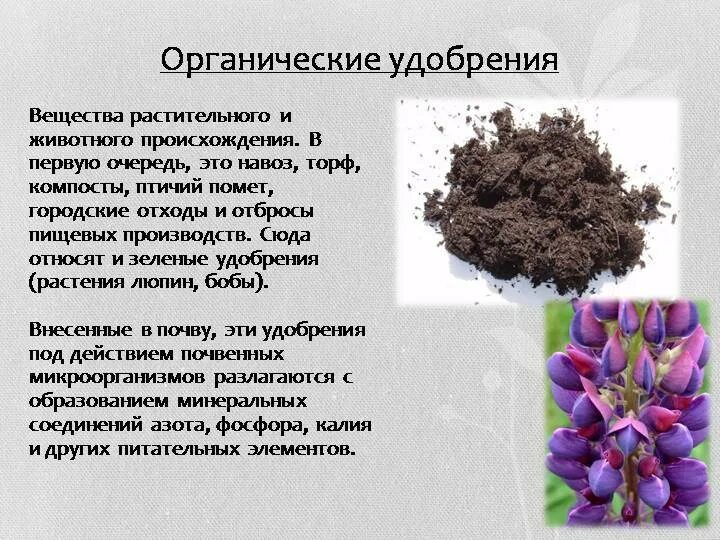 Органические удобрения

Вещества растительного и животного происхождения. В первую очередь, это навоз, торф, компосты, птичий помет, городские отходы и отбросы пищевых производств. Сюда относят и зеленые удобрения (растения люпин, бобы).

Внесенные в почву, эти удобрения под действием почвенных микроорганизмов разлагаются с образованием минеральных соединений азота, фосфора, калия и других питательных элементов.